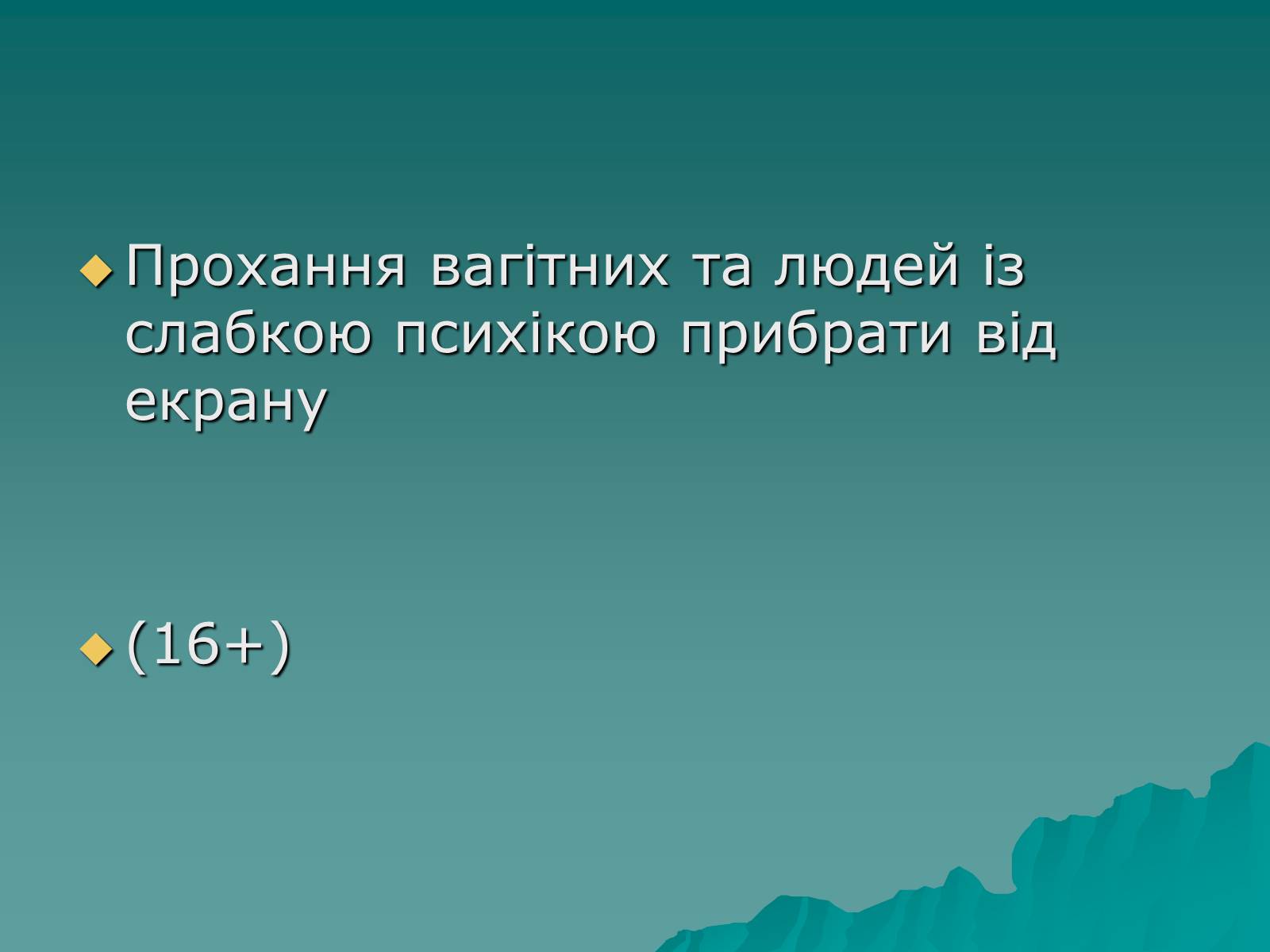 Прохання вагітних та людей із слабкою психікою прибрати від екрану

(16+)